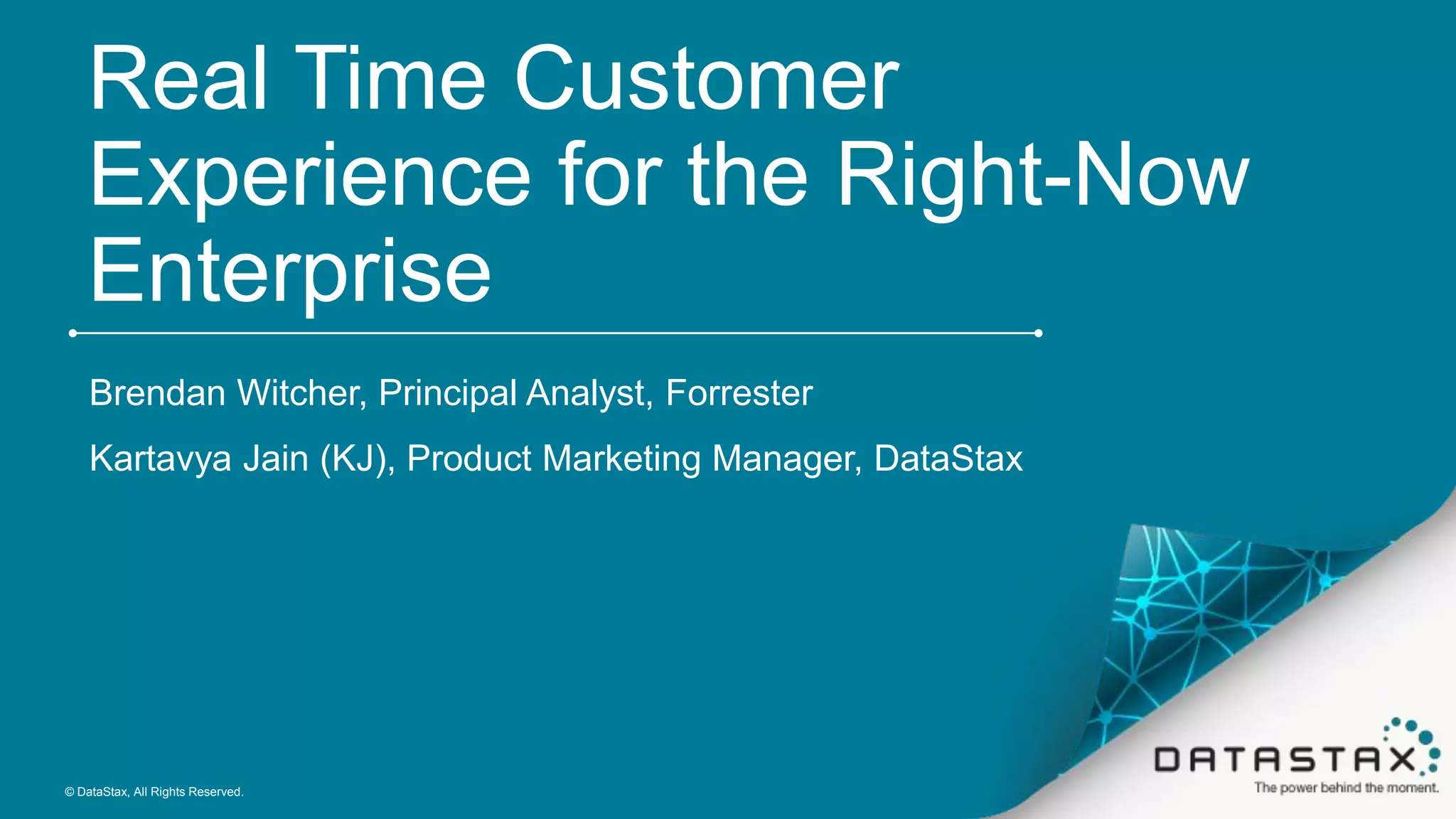 Real Time Customer Experience for the Right-Now Enterprise

Brendan Witcher, Principal Analyst, Forrester

Kartavya Jain (KJ), Product Marketing Manager, DataStax

© DataStax, All Rights Reserved.

DATASTAX

The power behind the moment.